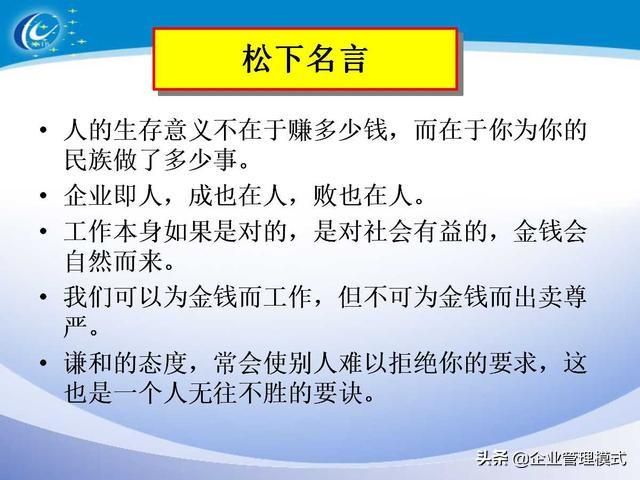 松下名言

• 人的生存意义不在于赚多少钱，而在于你为你的民族做了多少事。

• 企业即人，成也在人，败也在人。

• 工作本身如果是对的，是对社会有益的，金钱会自然而来。

• 我们可以为金钱而工作，但不可为金钱而出卖尊严。

• 谦和的态度，常会使别人难以拒绝你的要求，这也是一个人无往不胜的要诀。

头条 @企业管理模式